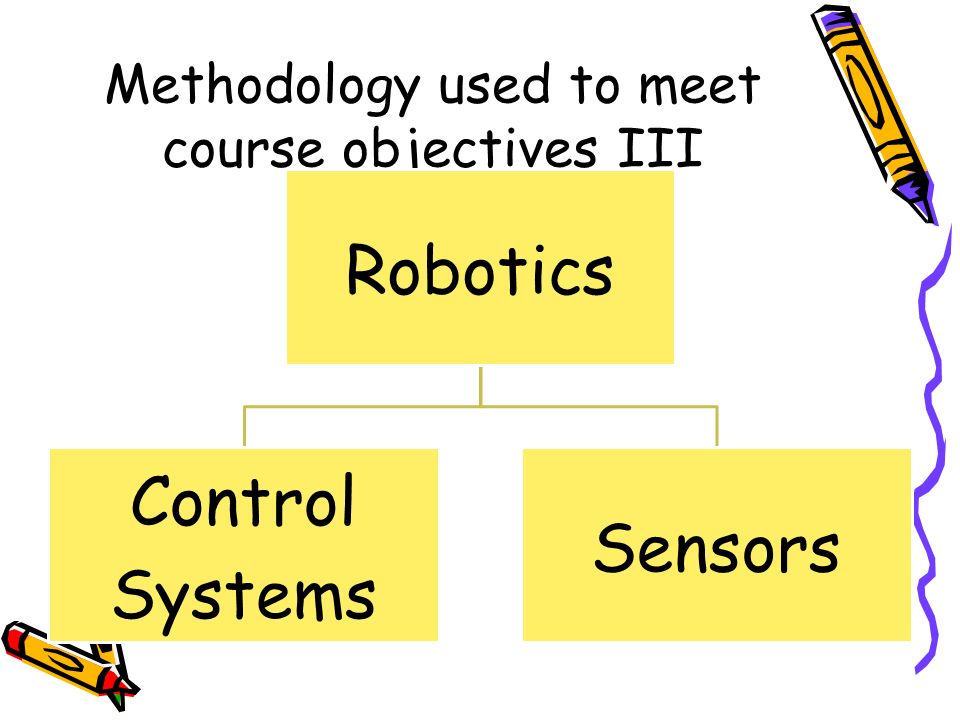 Methodology used to meet course objectives III

Robotics

Control Systems

Sensors